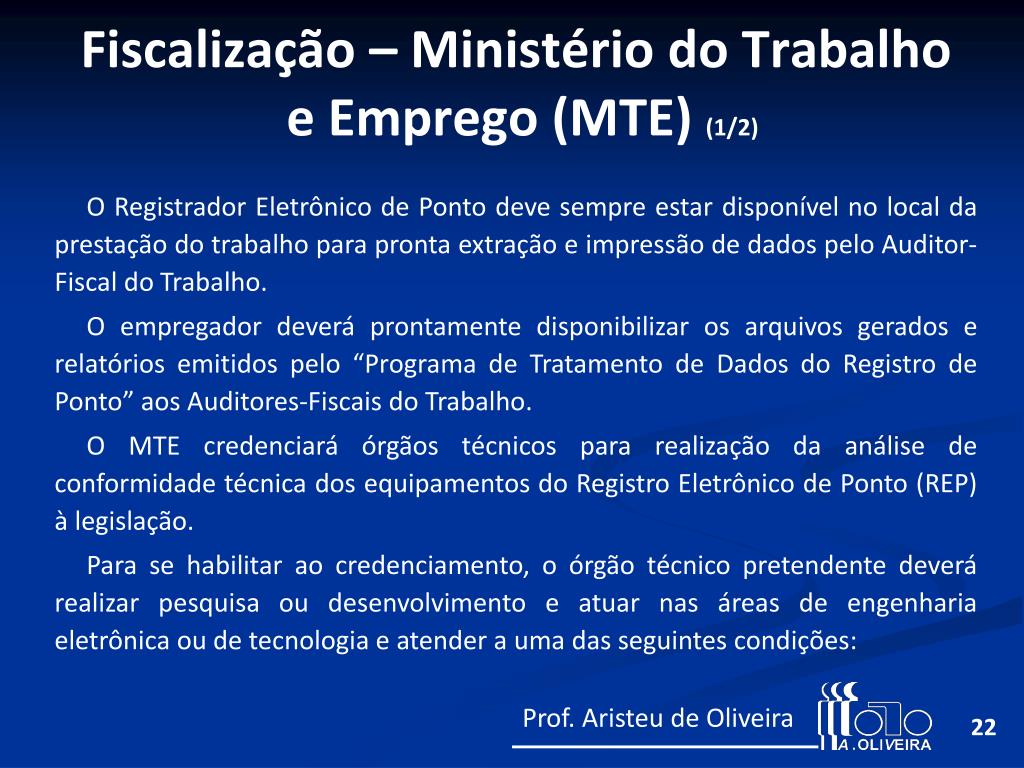 Fiscalização – Ministério do Trabalho e Emprego (MTE) (1/2)

O Registrador Eletrônico de Ponto deve sempre estar disponível no local da prestação do trabalho para pronta extração e impressão de dados pelo Auditor-Fiscal do Trabalho.

O empregador deverá prontamente disponibilizar os arquivos gerados e relatórios emitidos pelo “Programa de Tratamento de Dados do Registro de Ponto” aos Auditores-Fiscais do Trabalho.

O MTE credenciará órgãos técnicos para realização da análise de conformidade técnica dos equipamentos do Registro Eletrônico de Ponto (REP) à legislação.

Para se habilitar ao credenciamento, o órgão técnico pretendente deverá realizar pesquisa ou desenvolvimento e atuar nas áreas de engenharia eletrônica ou de tecnologia e atender a uma das seguintes condições:

Prof. Aristeu de Oliveira

A .OLIVEIRA

22